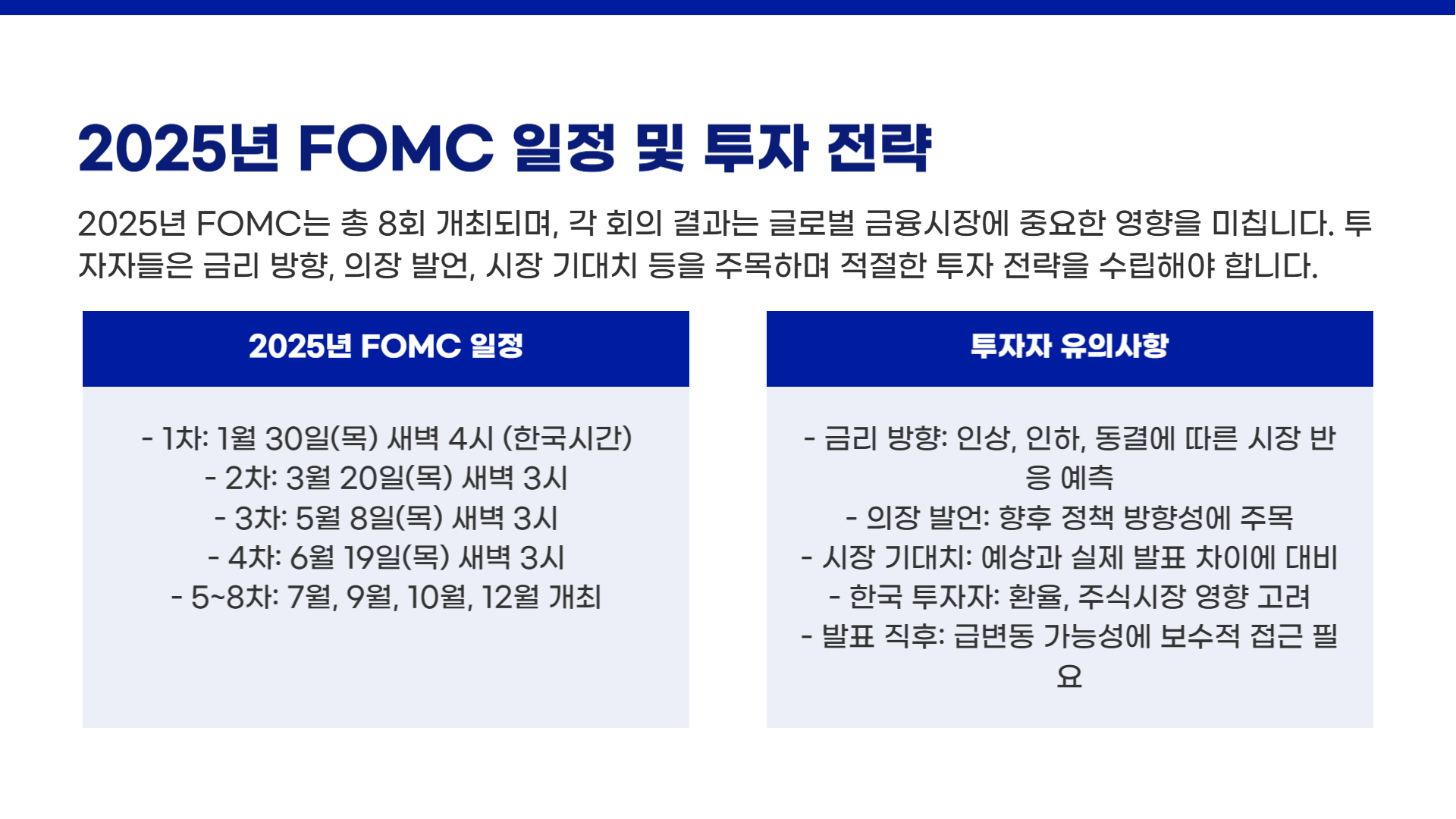 2025년 FOMC 일정 및 투자 전략

2025년 FOMC는 총 8회 개최되며, 각 회의 결과는 글로벌 금융시장에 중요한 영향을 미칩니다. 투자자들은 금리 방향, 의장 발언, 시장 기대치 등을 주목하며 적절한 투자 전략을 수립해야 합니다.

2025년 FOMC 일정

- 1차: 1월 30일(목) 새벽 4시 (한국시간)
- 2차: 3월 20일(목) 새벽 3시
- 3차: 5월 8일(목) 새벽 3시
- 4차: 6월 19일(목) 새벽 3시
- 5~8차: 7월, 9월, 10월, 12월 개최

투자자 유의사항

- 금리 방향: 인상, 인하, 동결에 따른 시장 반응 예측
- 의장 발언: 향후 정책 방향성에 주목
- 시장 기대치: 예상과 실제 발표 차이에 대비
- 한국 투자자: 환율, 주식시장 영향 고려
- 발표 직후: 급변동 가능성에 보수적 접근 필요